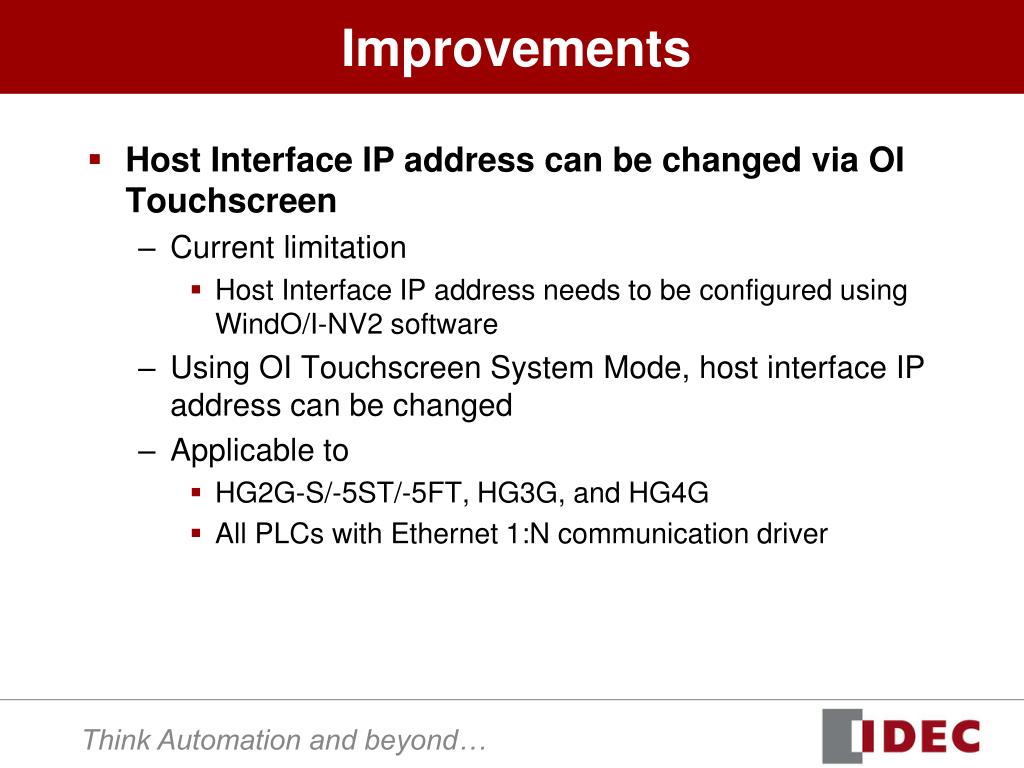 Improvements

▪ Host Interface IP address can be changed via OI Touchscreen

– Current limitation

▪ Host Interface IP address needs to be configured using WindO/I-NV2 software

– Using OI Touchscreen System Mode, host interface IP address can be changed

– Applicable to

▪ HG2G-S/-5ST/-5FT, HG3G, and HG4G

▪ All PLCs with Ethernet 1:N communication driver

Think Automation and beyond…

IDEC